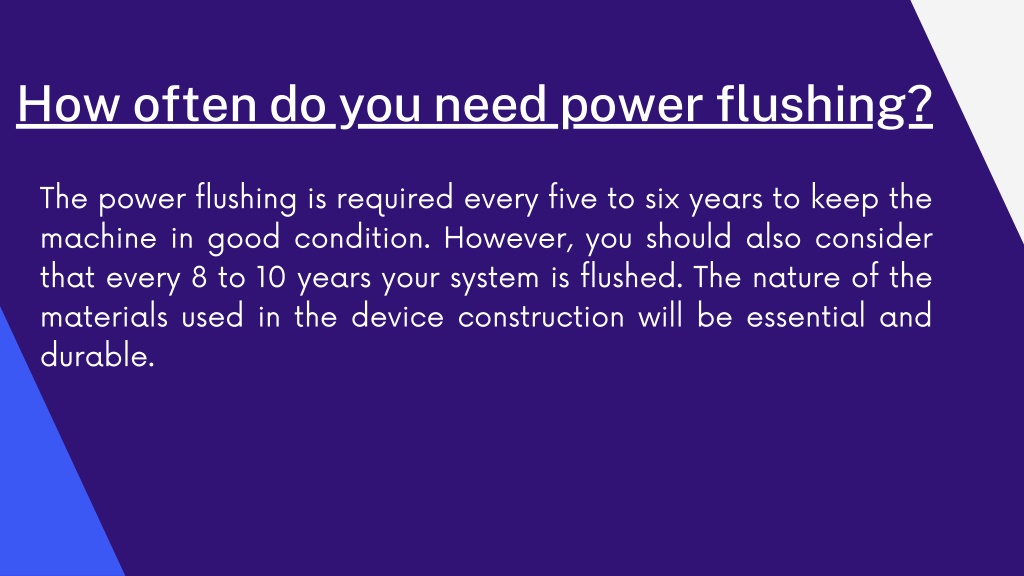 How often do you need power flushing?

The power flushing is required every five to six years to keep the machine in good condition. However, you should also consider that every 8 to 10 years your system is flushed. The nature of the materials used in the device construction will be essential and durable.